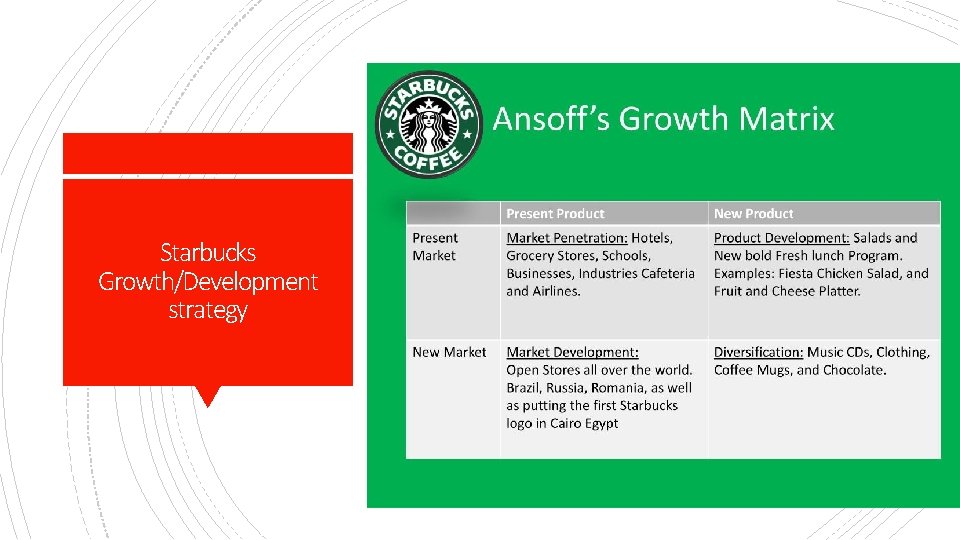 Starbucks Growth/Development strategy

STARBUCKS COFFEE

Ansoff's Growth Matrix

| | Present Product | New Product |
|---|---|---|
| Present Market | Market Penetration: Hotels, Grocery Stores, Schools, Businesses, Industries Cafeteria and Airlines. | Product Development: Salads and New bold Fresh lunch Program. Examples: Fiesta Chicken Salad, and Fruit and Cheese Platter. |
| New Market | Market Development: Open Stores all over the world. Brazil, Russia, Romania, as well as putting the first Starbucks logo in Cairo Egypt | Diversification: Music CDs, Clothing, Coffee Mugs, and Chocolate. |